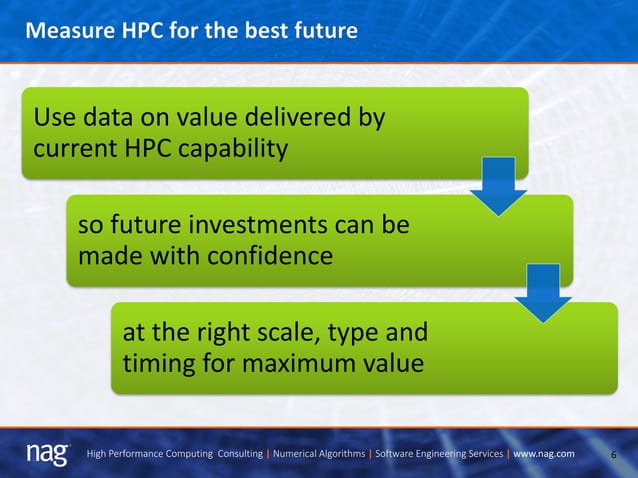 Measure HPC for the best future

Use data on value delivered by current HPC capability

so future investments can be made with confidence

at the right scale, type and timing for maximum value

nag

High Performance Computing Consulting | Numerical Algorithms | Software Engineering Services | www.nag.com

6